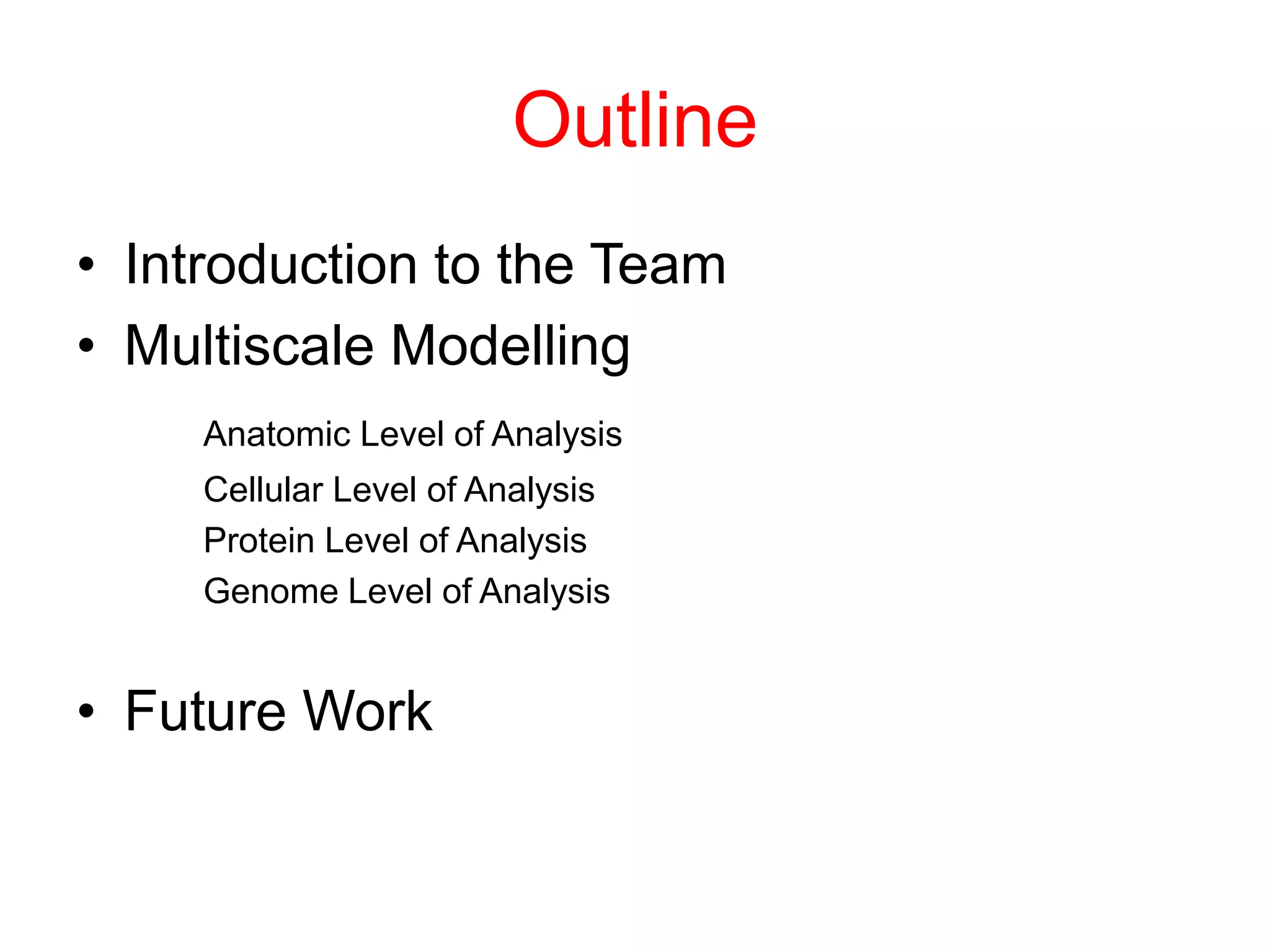 Outline

• Introduction to the Team
• Multiscale Modelling

Anatomic Level of Analysis
Cellular Level of Analysis
Protein Level of Analysis
Genome Level of Analysis

• Future Work